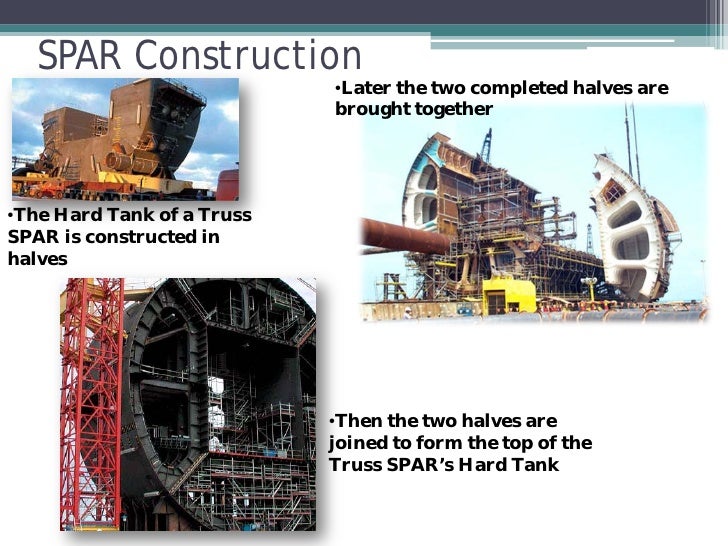 SPAR Construction

•The Hard Tank of a Truss SPAR is constructed in halves

•Later the two completed halves are brought together

•Then the two halves are joined to form the top of the Truss SPAR's Hard Tank